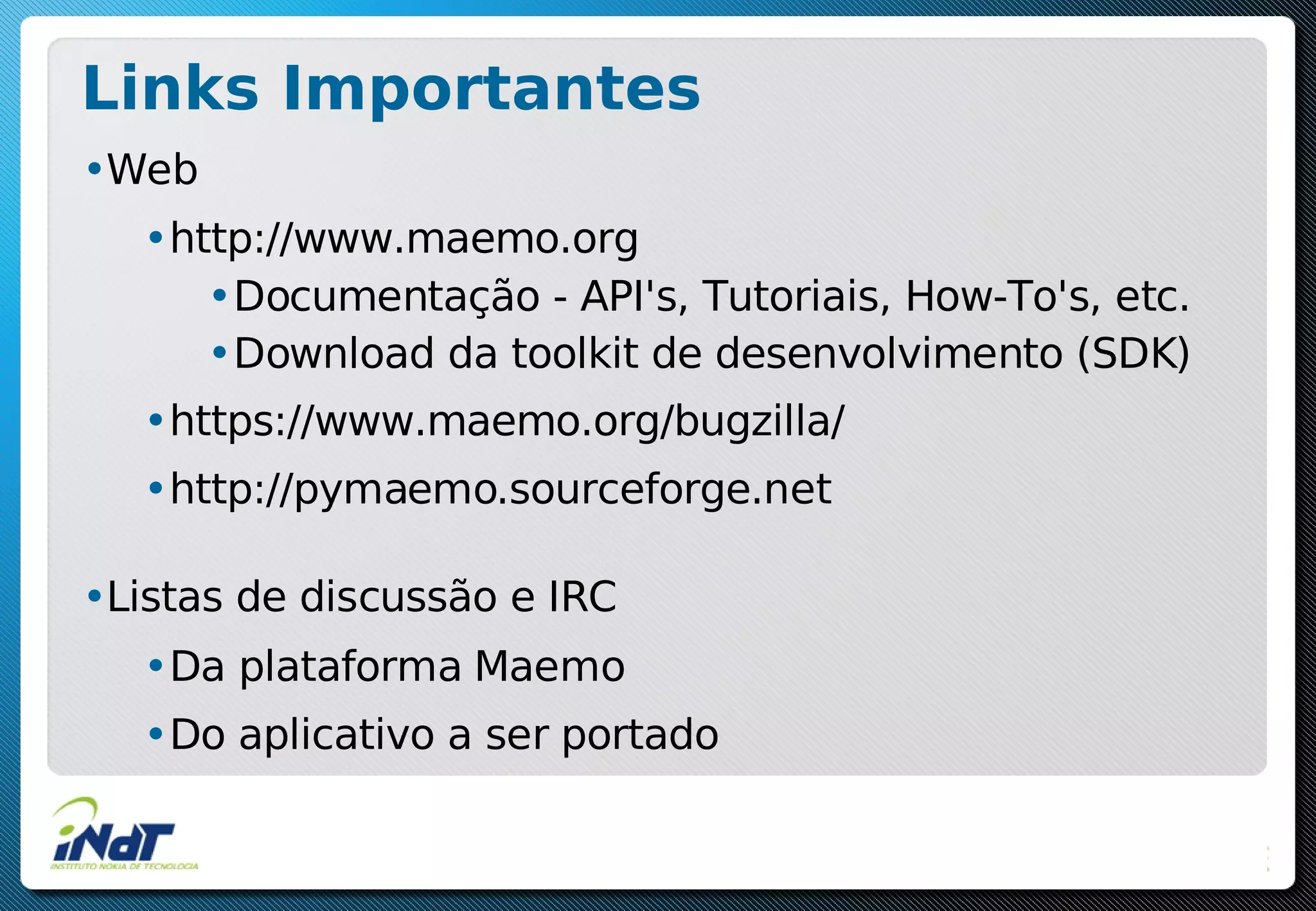 Links Importantes

• Web

• http://www.maemo.org

• Documentação - API's, Tutoriais, How-To's, etc.

• Download da toolkit de desenvolvimento (SDK)

• https://www.maemo.org/bugzilla/

• http://pymaemo.sourceforge.net

• Listas de discussão e IRC

• Da plataforma Maemo

• Do aplicativo a ser portado

iNdT
INSTITUTO NOKIA DE TECNOLOGIA